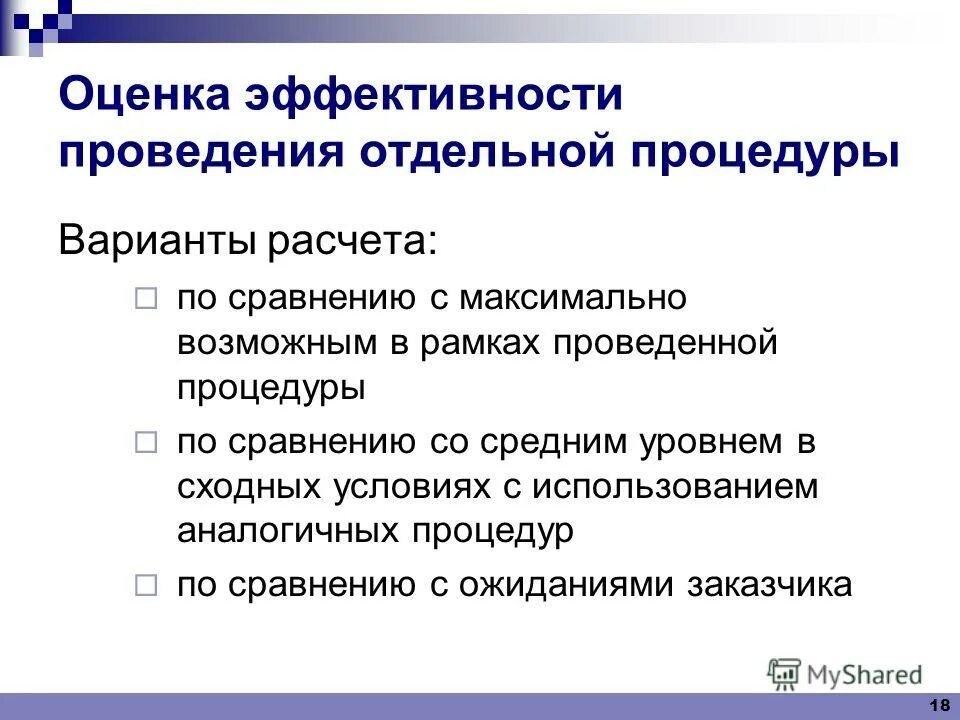 Оценка эффективности проведения отдельной процедуры

Варианты расчета:

□ по сравнению с максимально возможным в рамках проведенной процедуры

□ по сравнению со средним уровнем в сходных условиях с использованием аналогичных процедур

□ по сравнению с ожиданиями заказчика

MyShared

18